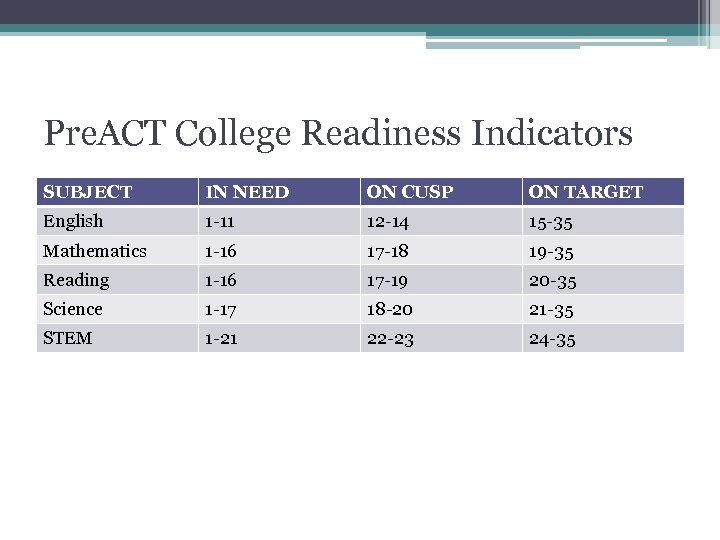 PreACT College Readiness Indicators

| SUBJECT | IN NEED | ON CUSP | ON TARGET |
|---|---|---|---|
| English | 1-11 | 12-14 | 15-35 |
| Mathematics | 1-16 | 17-18 | 19-35 |
| Reading | 1-16 | 17-19 | 20-35 |
| Science | 1-17 | 18-20 | 21-35 |
| STEM | 1-21 | 22-23 | 24-35 |